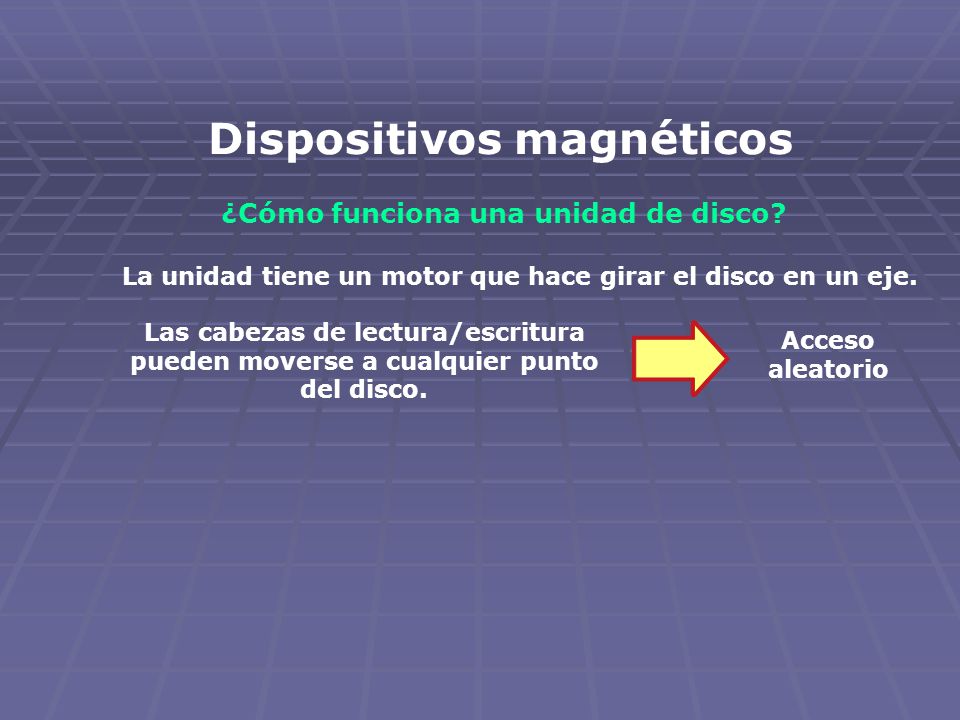 Dispositivos magnéticos

¿Cómo funciona una unidad de disco?

La unidad tiene un motor que hace girar el disco en un eje.

Las cabezas de lectura/escritura pueden moverse a cualquier punto del disco.

Acceso aleatorio